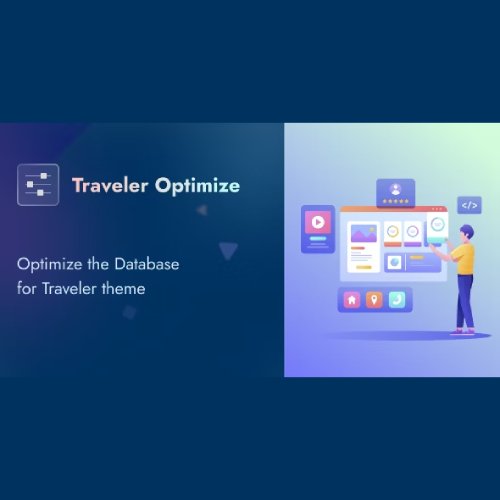 Traveler Optimize

Optimize the Database for Traveler theme

</>